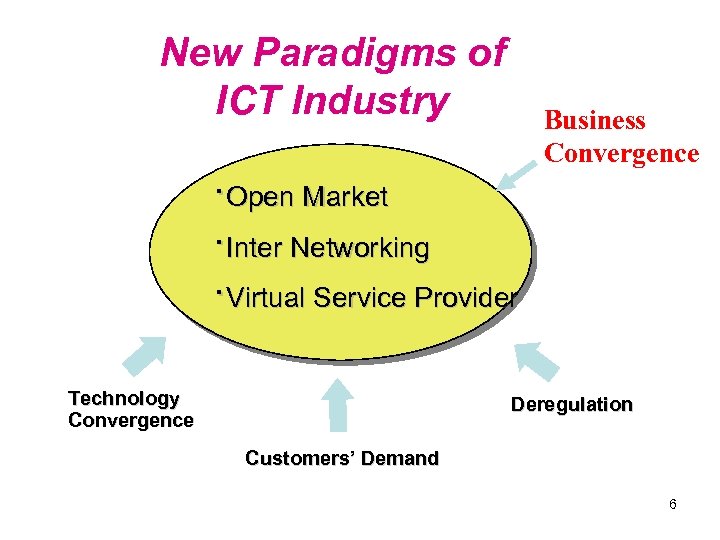 New Paradigms of ICT Industry

Business Convergence

· Open Market

· Inter Networking

· Virtual Service Provider

Technology Convergence

Deregulation

Customers' Demand

6